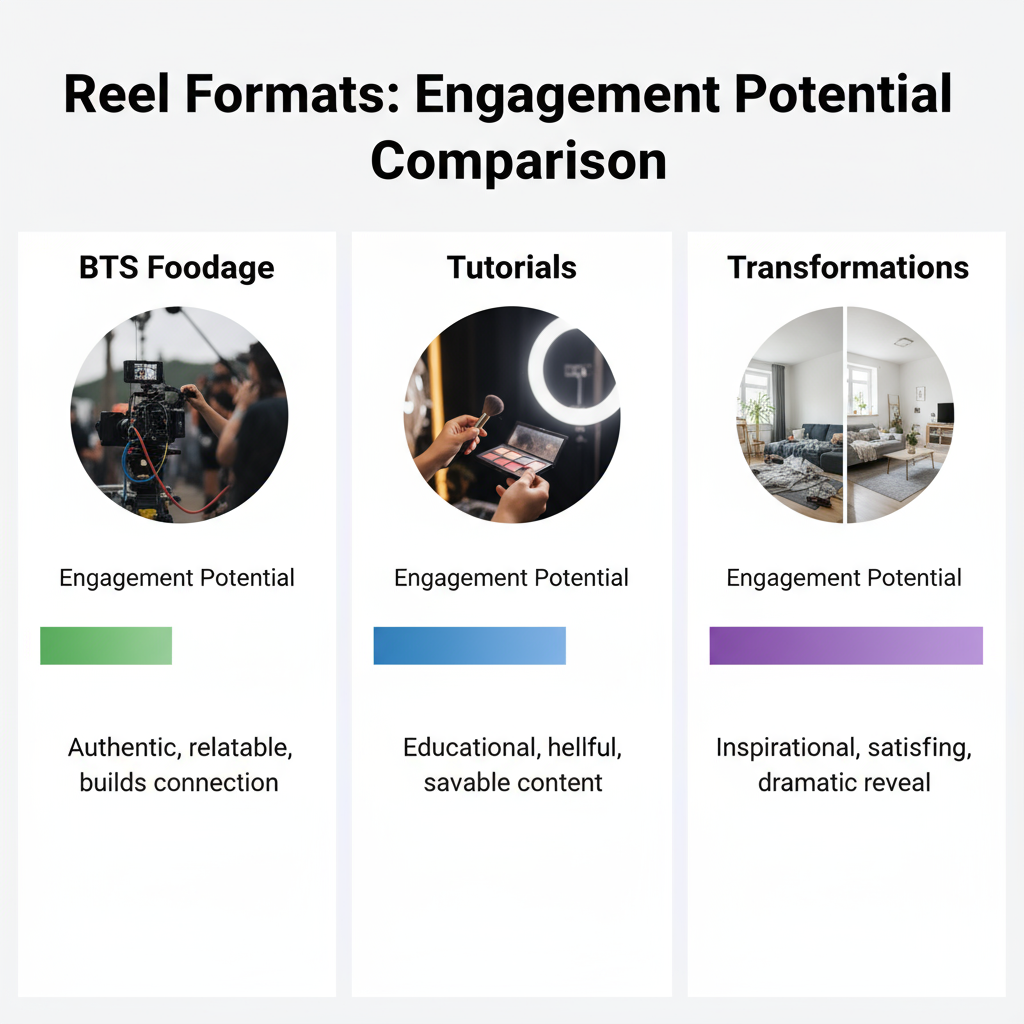 Reel Formats: Engagement Potential Comparison

BTS Foodage

Engagement Potential

Authentic, relatable, builds connection

Tutorials

Engagement Potential

Educational, hellful, savable content

Transformations

Engagement Potential

Inspirational, satisfing, dramatic reveal